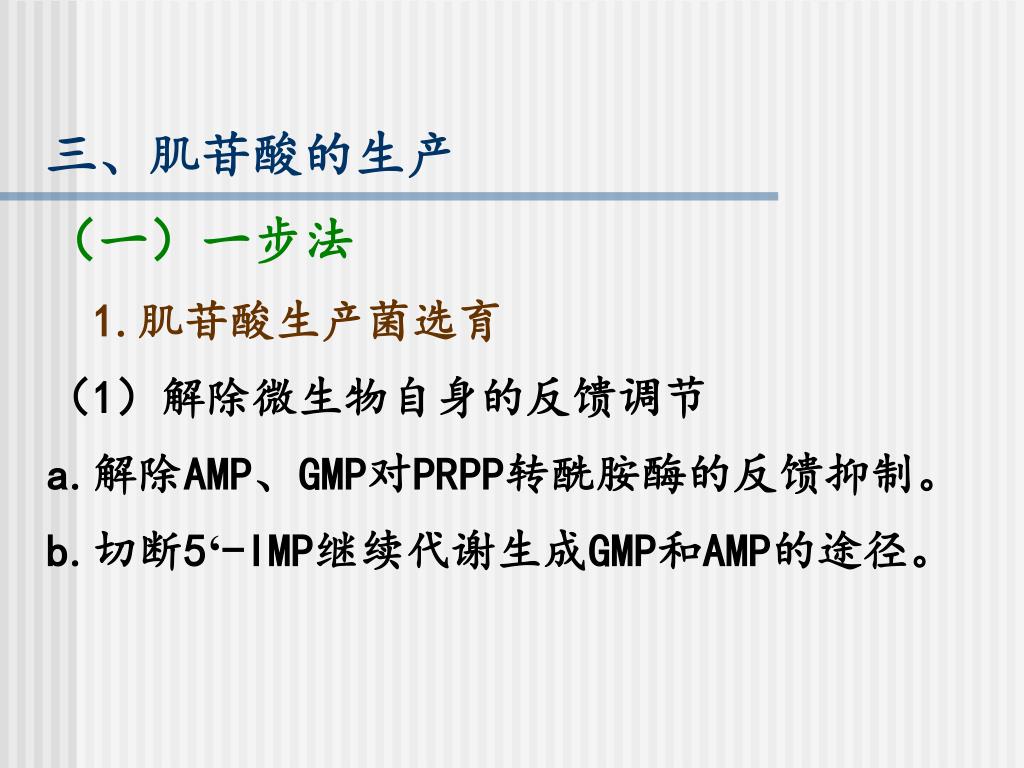 三、肌苷酸的生产

（一）一步法

1.肌苷酸生产菌选育

（1）解除微生物自身的反馈调节

a.解除AMP、GMP对PRPP转酰胺酶的反馈抑制。

b.切断5‘-IMP继续代谢生成GMP和AMP的途径。